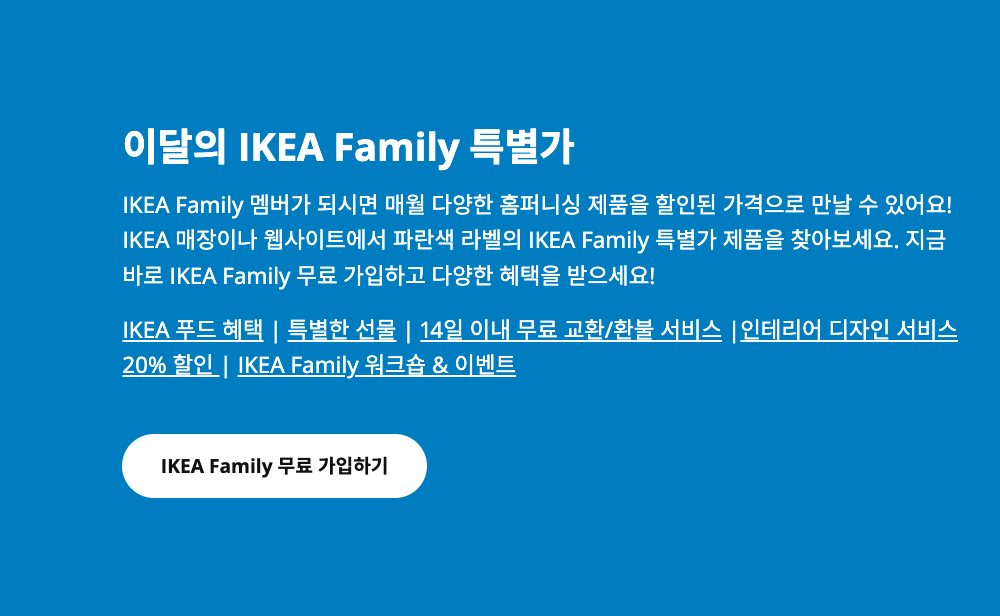 이달의 IKEA Family 특별가

IKEA Family 멤버가 되시면 매월 다양한 홈퍼니싱 제품을 할인된 가격으로 만날 수 있어요! IKEA 매장이나 웹사이트에서 파란색 라벨의 IKEA Family 특별가 제품을 찾아보세요. 지금 바로 IKEA Family 무료 가입하고 다양한 혜택을 받으세요!

IKEA 푸드 혜택 | 특별한 선물 | 14일 이내 무료 교환/환불 서비스 |인테리어 디자인 서비스 20% 할인 | IKEA Family 워크숍 & 이벤트

IKEA Family 무료 가입하기